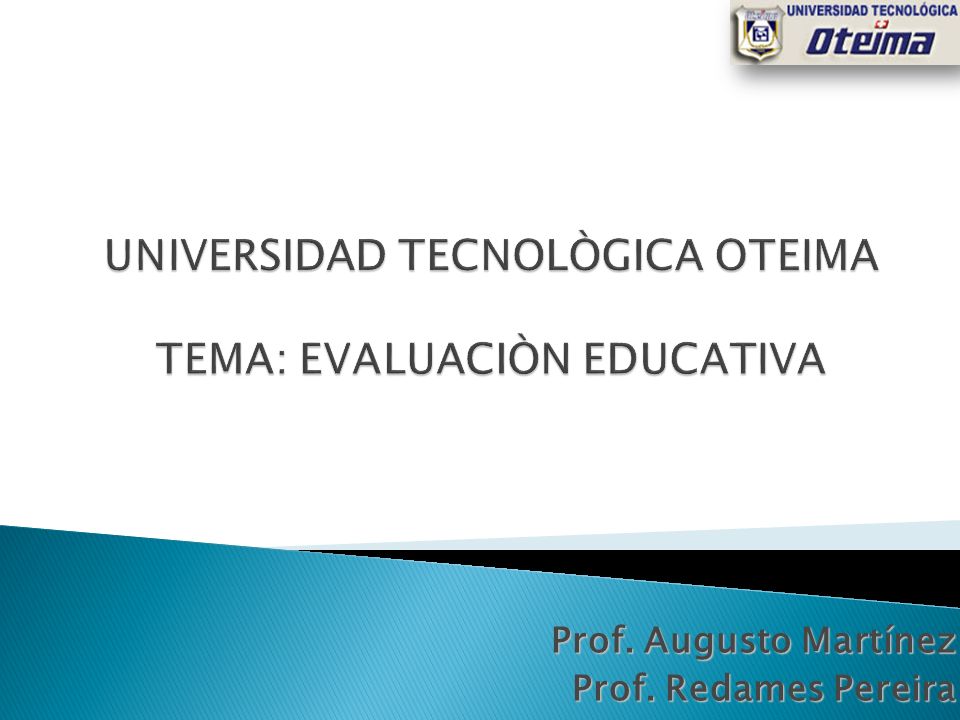 UNIVERSIDAD TECNOLÓGICA
Oteima

UNIVERSIDAD TECNOLÒGICA OTEIMA

TEMA: EVALUACIÒN EDUCATIVA

Prof. Augusto Martínez
Prof. Redames Pereira